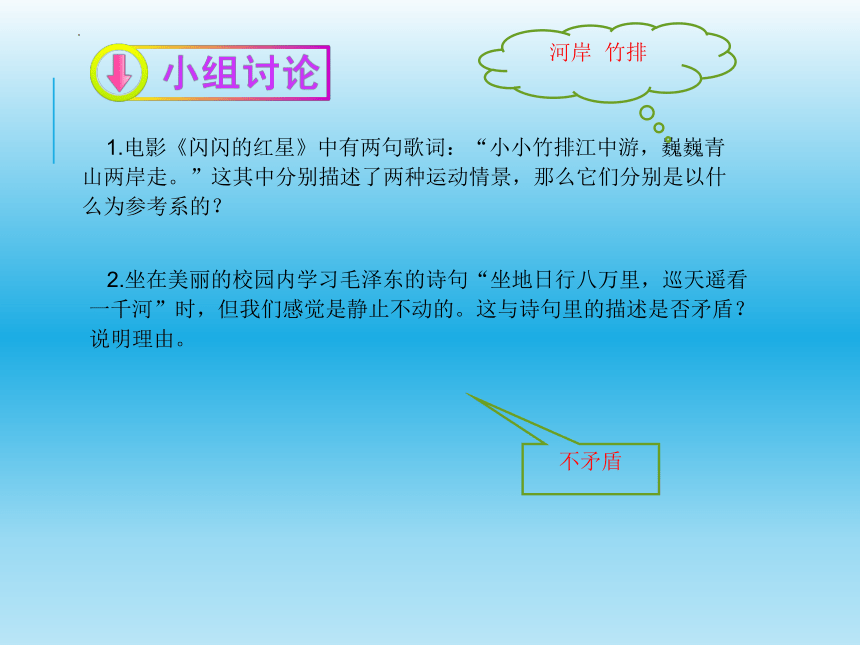 小组讨论

河岸  竹排

1.电影《闪闪的红星》中有两句歌词：“小小竹排江中游，巍巍青山两岸走。”这其中分别描述了两种运动情景，那么它们分别是以什么为参考系的？

2.坐在美丽的校园内学习毛泽东的诗句“坐地日行八万里，巡天遥看一千河”时，但我们感觉是静止不动的。这与诗句里的描述是否矛盾？说明理由。

不矛盾